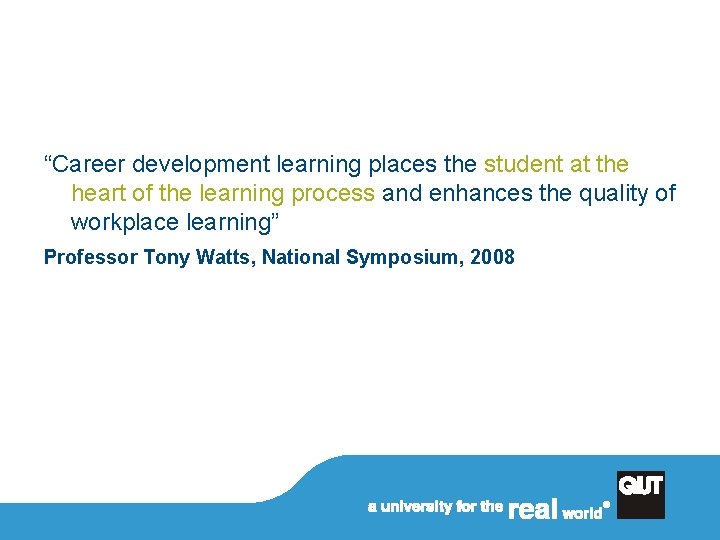 “Career development learning places the student at the heart of the learning process and enhances the quality of workplace learning”

Professor Tony Watts, National Symposium, 2008

a university for the real world®

QUT